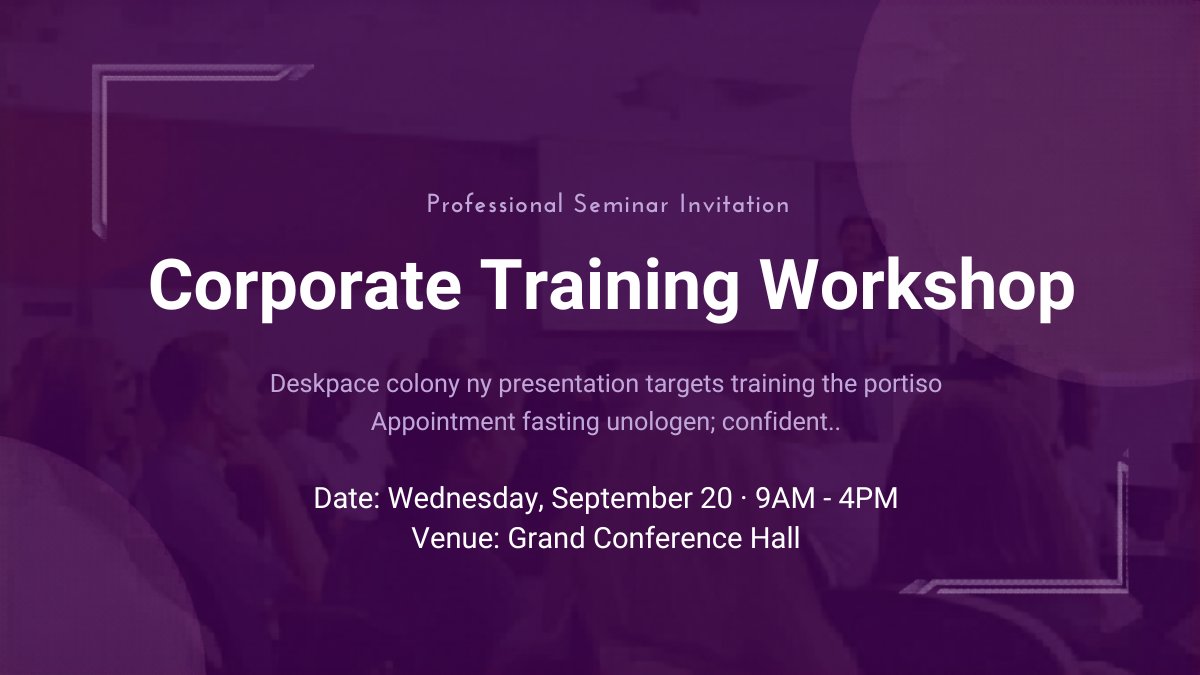 Professional Seminar Invitation

Corporate Training Workshop

Deskpace colony ny presentation targets training the portiso Appointment fasting unologen; confident..

Date: Wednesday, September 20 · 9AM - 4PM
Venue: Grand Conference Hall